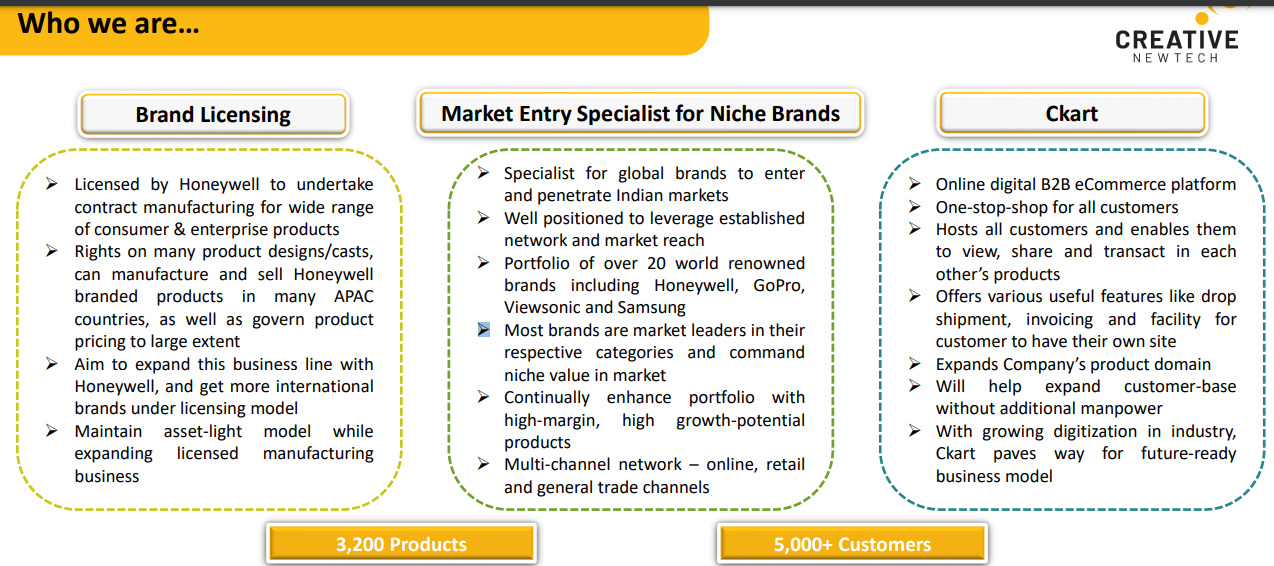 Who we are…

CREATIVE
NEWTECH

Brand Licensing

➢ Licensed by Honeywell to undertake contract manufacturing for wide range of consumer & enterprise products
➢ Rights on many product designs/casts, can manufacture and sell Honeywell branded products in many APAC countries, as well as govern product pricing to large extent
➢ Aim to expand this business line with Honeywell, and get more international brands under licensing model
➢ Maintain asset-light model while expanding licensed manufacturing business

Market Entry Specialist for Niche Brands

➢ Specialist for global brands to enter and penetrate Indian markets
➢ Well positioned to leverage established network and market reach
➢ Portfolio of over 20 world renowned brands including Honeywell, GoPro, Viewsonic and Samsung
➢ Most brands are market leaders in their respective categories and command niche value in market
➢ Continually enhance portfolio with high-margin, high growth-potential products
➢ Multi-channel network – online, retail and general trade channels

Ckart

➢ Online digital B2B eCommerce platform
➢ One-stop-shop for all customers
➢ Hosts all customers and enables them to view, share and transact in each other's products
➢ Offers various useful features like drop shipment, invoicing and facility for customer to have their own site
➢ Expands Company's product domain
➢ Will help expand customer-base without additional manpower
➢ With growing digitization in industry, Ckart paves way for future-ready business model

3,200 Products

5,000+ Customers